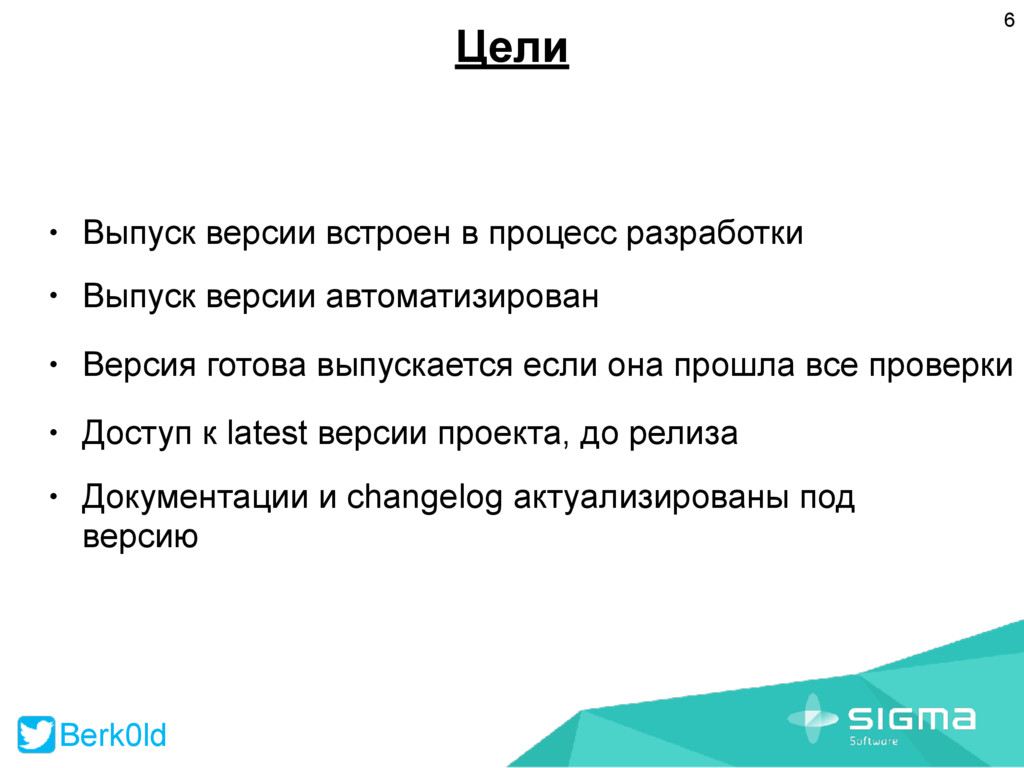 6

Цели

• Выпуск версии встроен в процесс разработки

• Выпуск версии автоматизирован

• Версия готова выпускается если она прошла все проверки

• Доступ к latest версии проекта, до релиза

• Документации и changelog актуализированы под версию

Berk0ld

SIGMA
Software